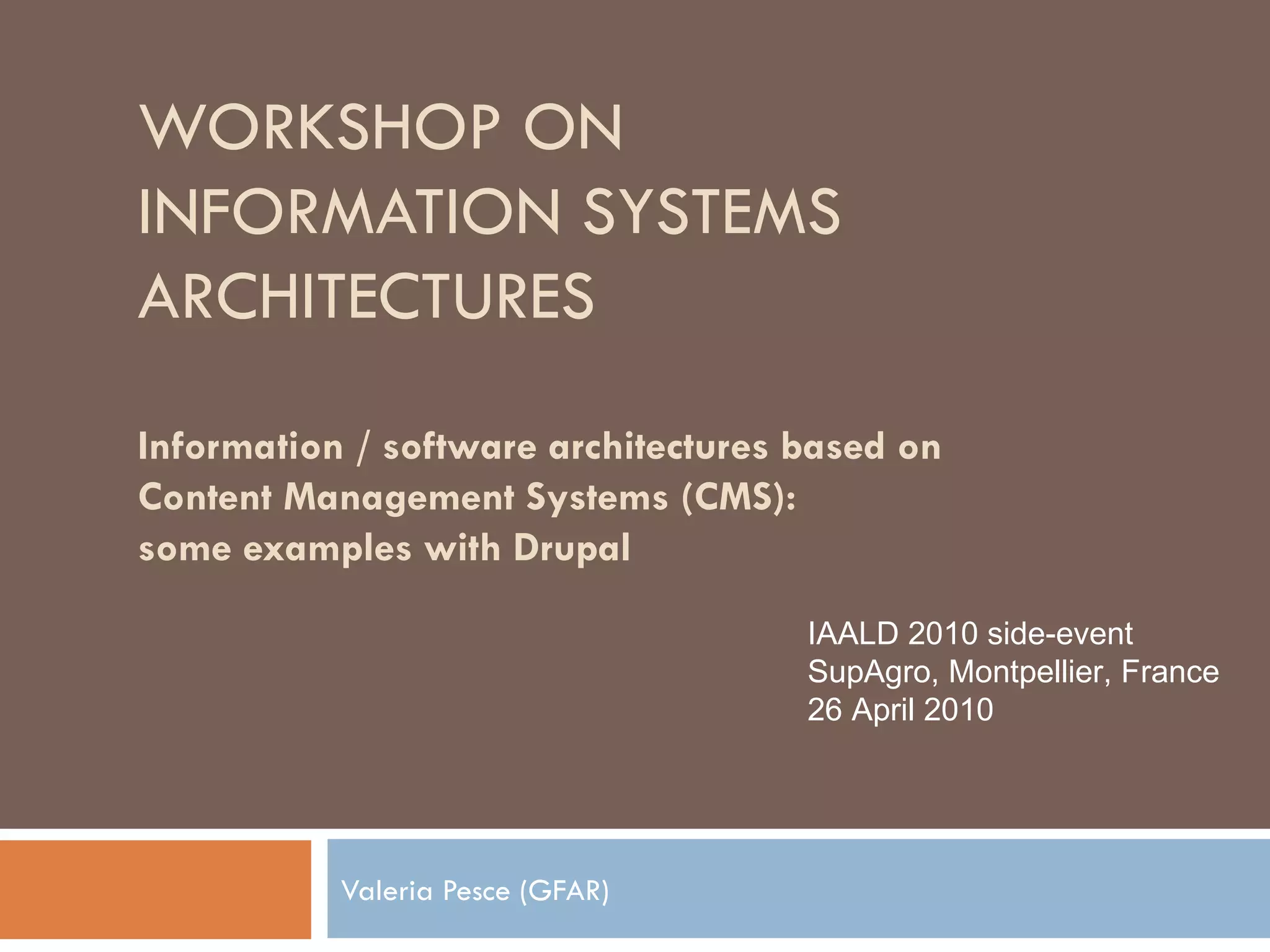 WORKSHOP ON INFORMATION SYSTEMS ARCHITECTURES

Information / software architectures based on Content Management Systems (CMS): some examples with Drupal

IAALD 2010 side-event
SupAgro, Montpellier, France
26 April 2010

Valeria Pesce (GFAR)